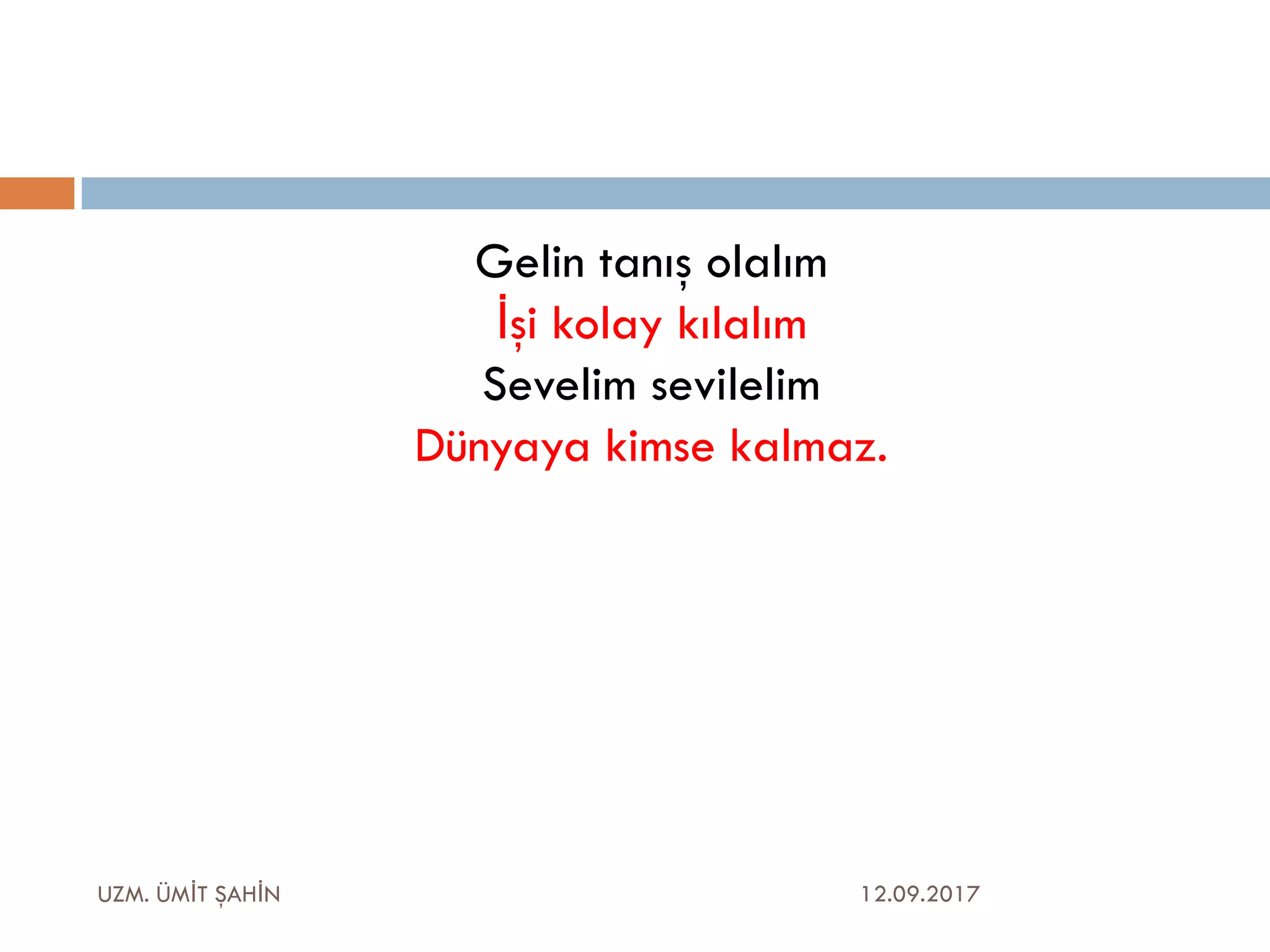 Gelin tanış olalım
İşi kolay kılalım
Sevelim sevilelim
Dünyaya kimse kalmaz.

UZM. ÜMİT ŞAHİN

12.09.2017